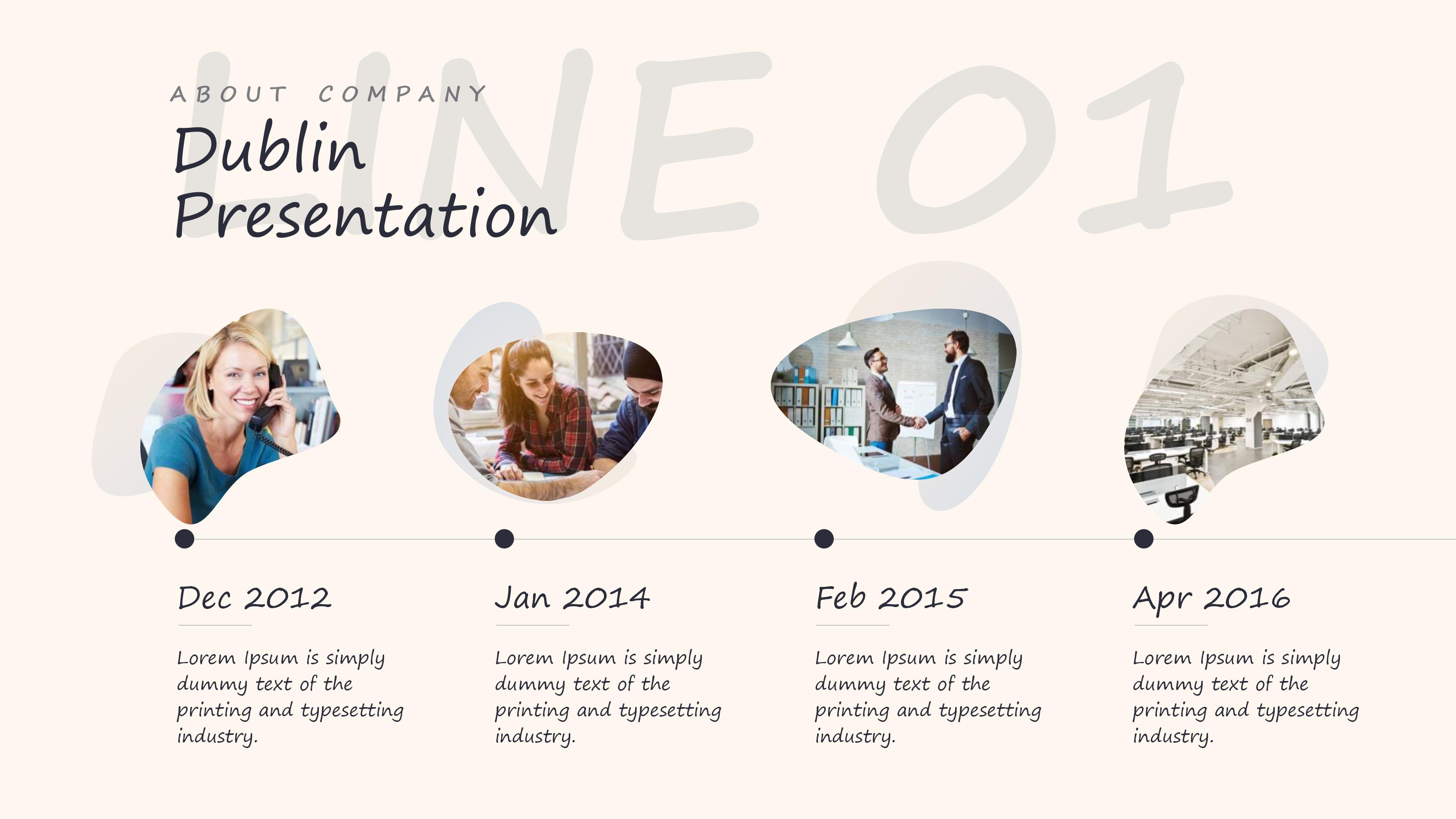 LINE 01

ABOUT COMPANY

Dublin Presentation

Dec 2012

Lorem Ipsum is simply dummy text of the printing and typesetting industry.

Jan 2014

Lorem Ipsum is simply dummy text of the printing and typesetting industry.

Feb 2015

Lorem Ipsum is simply dummy text of the printing and typesetting industry.

Apr 2016

Lorem Ipsum is simply dummy text of the printing and typesetting industry.